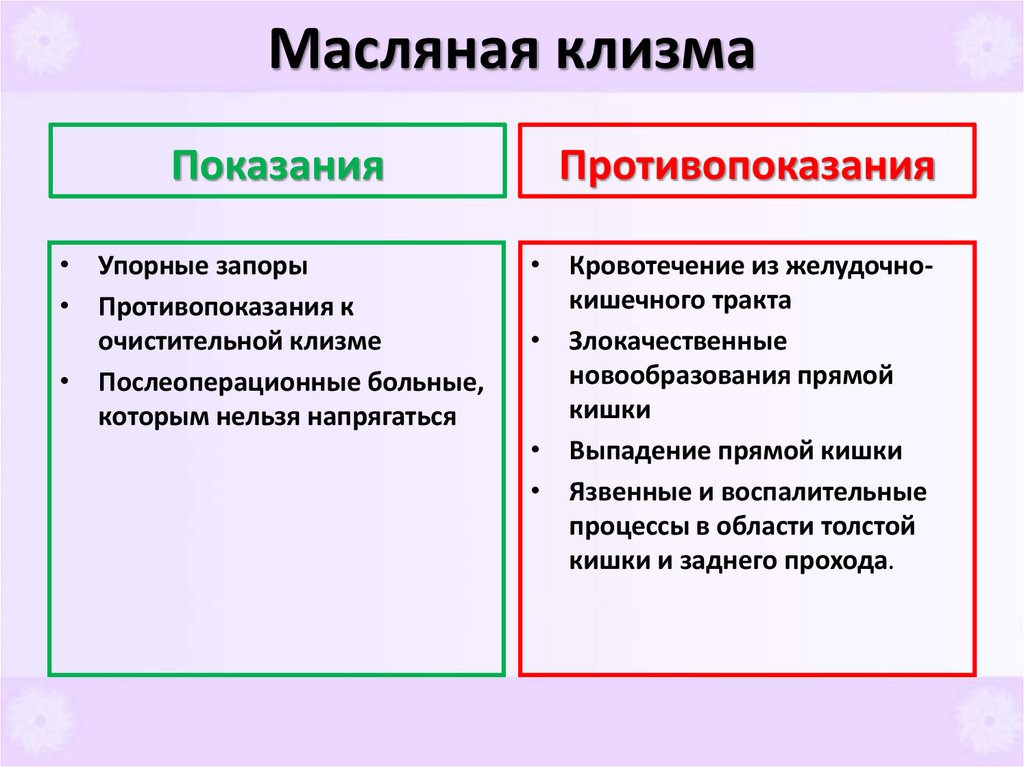 Масляная клизма

Показания

• Упорные запоры
• Противопоказания к очистительной клизме
• Послеоперационные больные, которым нельзя напрягаться

Противопоказания

• Кровотечение из желудочно-кишечного тракта
• Злокачественные новообразования прямой кишки
• Выпадение прямой кишки
• Язвенные и воспалительные процессы в области толстой кишки и заднего прохода.